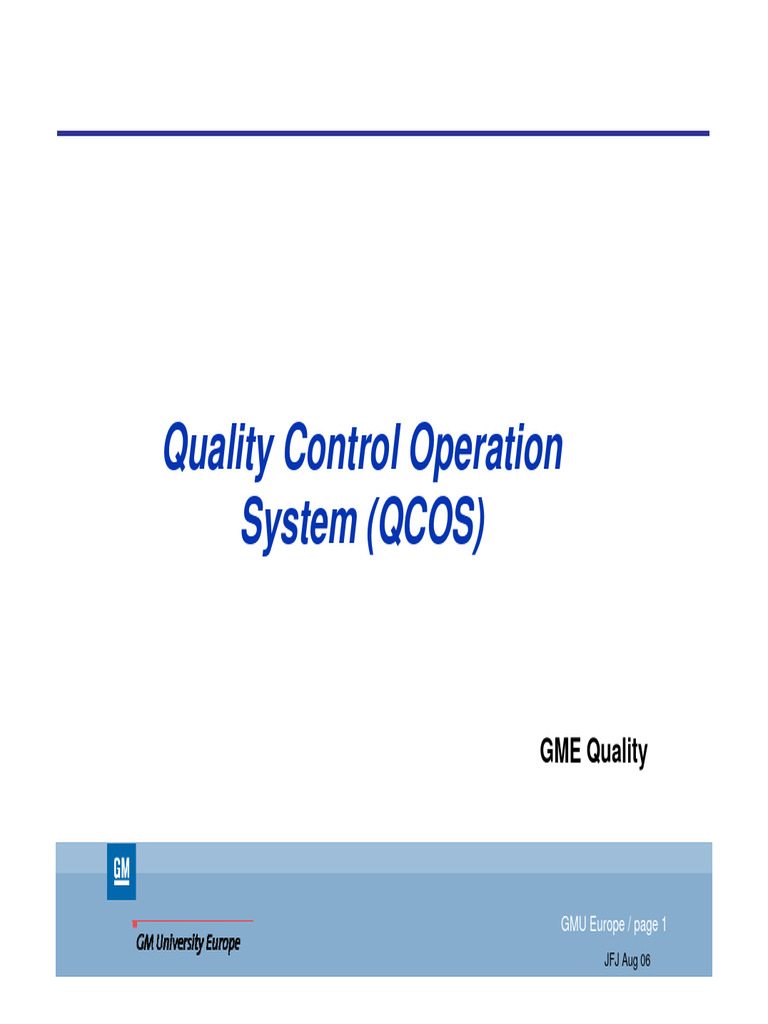 Quality Control Operation System (QCOS)

GME Quality

GM

GM University Europe

GMU Europe / page 1

JFJ Aug 06